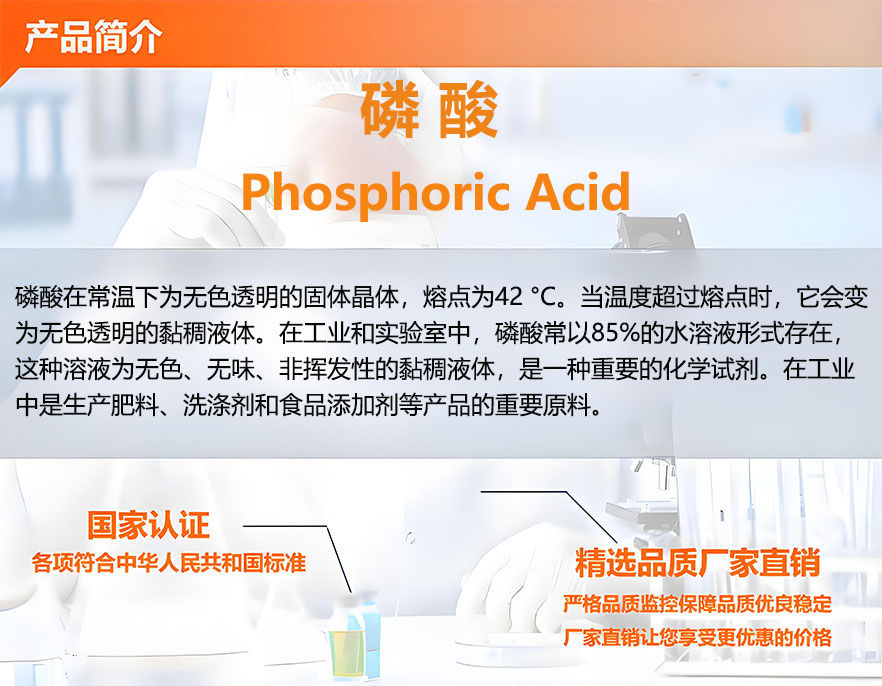 产品简介

磷 酸

Phosphoric Acid

磷酸在常温下为无色透明的固体晶体，熔点为42 °C。当温度超过熔点时，它会变为无色透明的黏稠液体。在工业和实验室中，磷酸常以85%的水溶液形式存在，这种溶液为无色、无味、非挥发性的黏稠液体，是一种重要的化学试剂。在工业中是生产肥料、洗涤剂和食品添加剂等产品的重要原料。

国家认证
各项符合中华人民共和国标准

精选品质厂家直销
严格品质监控保障品质优良稳定
厂家直销让您享受更优惠的价格